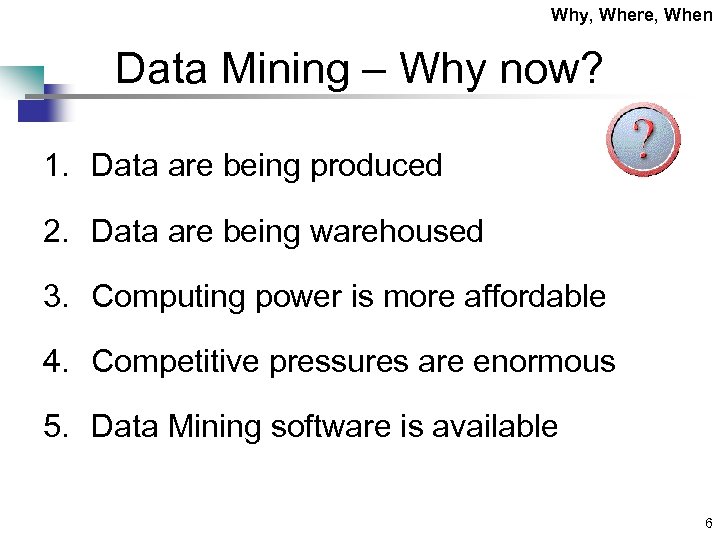 Why, Where, When

Data Mining – Why now?

?

1. Data are being produced

2. Data are being warehoused

3. Computing power is more affordable

4. Competitive pressures are enormous

5. Data Mining software is available

6